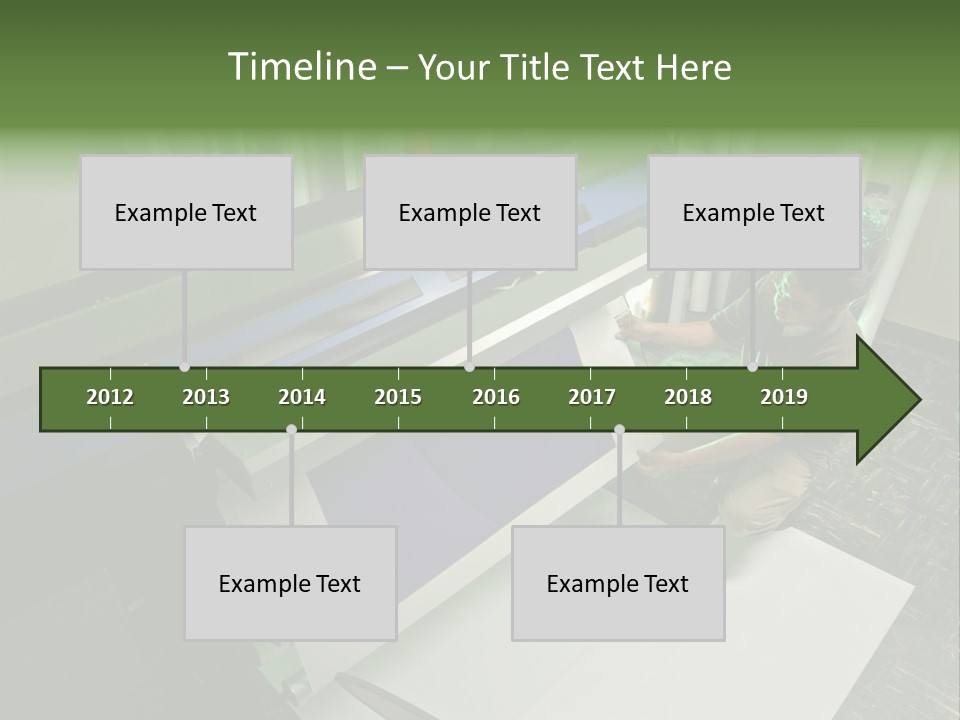 Timeline – Your Title Text Here

Example Text

Example Text

Example Text

2012
2013
2014
2015
2016
2017
2018
2019

Example Text

Example Text